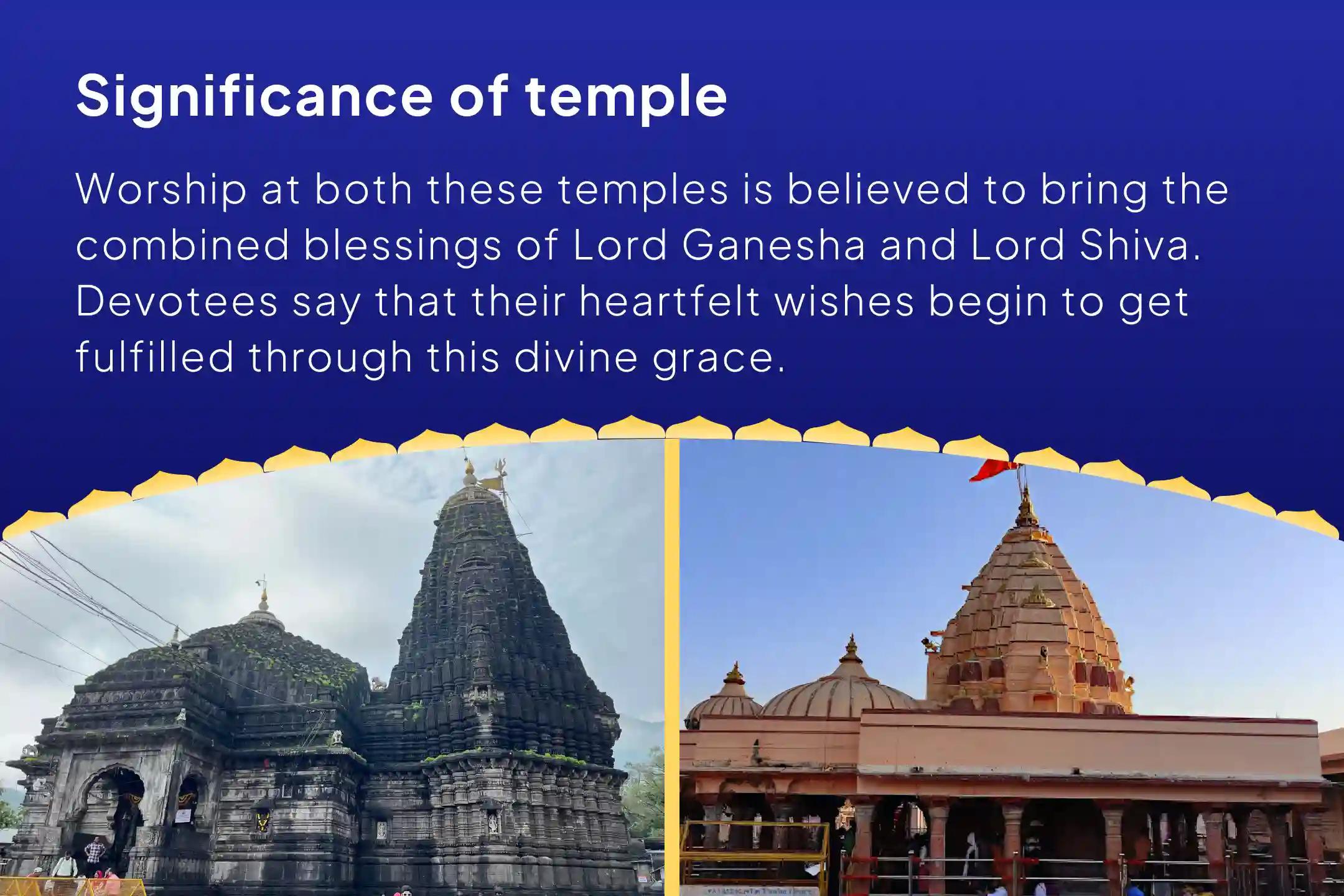 Significance of temple

Worship at both these temples is believed to bring the combined blessings of Lord Ganesha and Lord Shiva. Devotees say that their heartfelt wishes begin to get fulfilled through this divine grace.